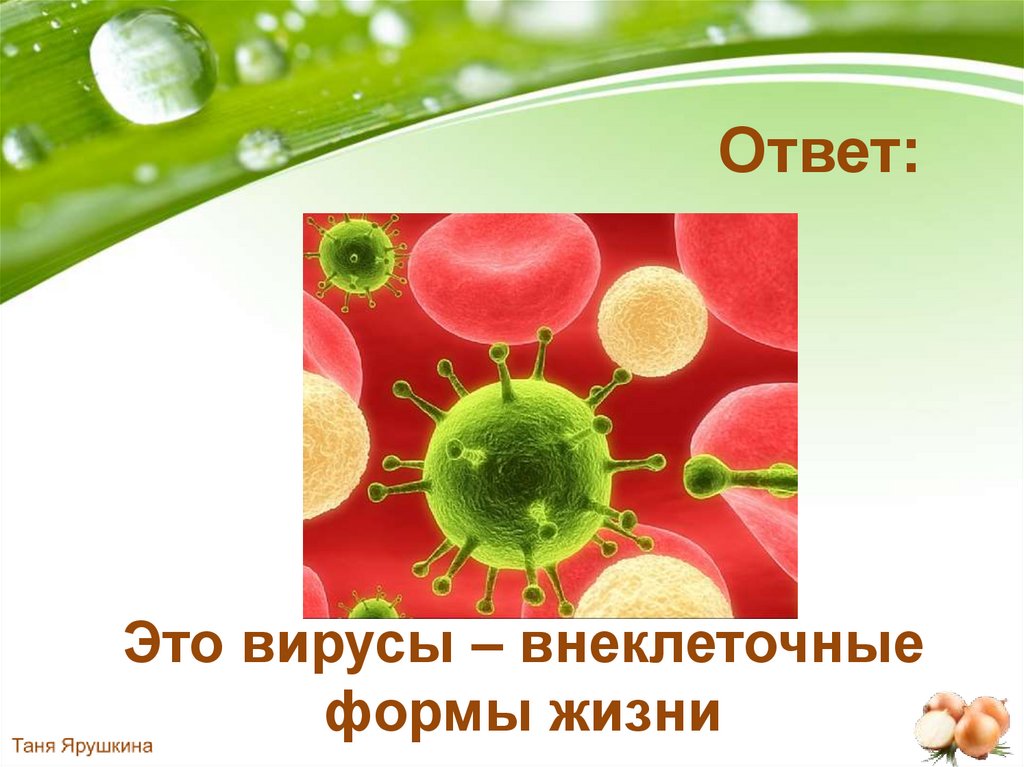 Ответ:

Это вирусы – внеклеточные формы жизни

Таня Ярушкина